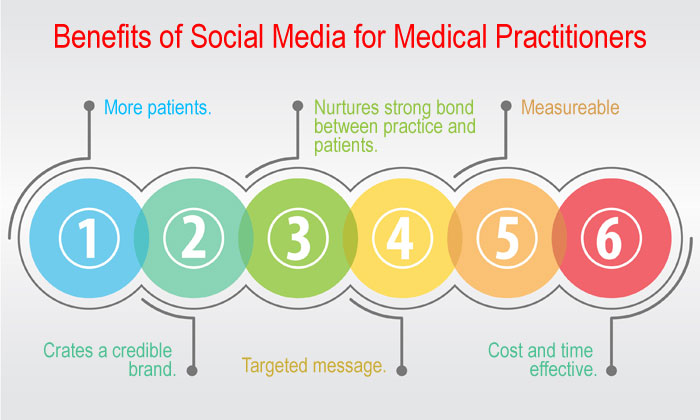 Benefits of Social Media for Medical Practitioners

More patients.

Nurtures strong bond between practice and patients.

Measureable

1

2

3

4

5

6

Crates a credible brand.

Targeted message.

Cost and time effective.